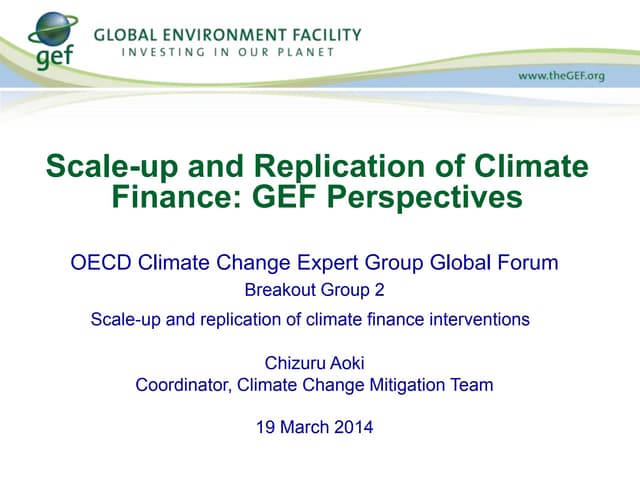 gef GLOBAL ENVIRONMENT FACILITY
INVESTING IN OUR PLANET

www.theGEF.org

Scale-up and Replication of Climate Finance: GEF Perspectives

OECD Climate Change Expert Group Global Forum
Breakout Group 2
Scale-up and replication of climate finance interventions

Chizuru Aoki
Coordinator, Climate Change Mitigation Team

19 March 2014